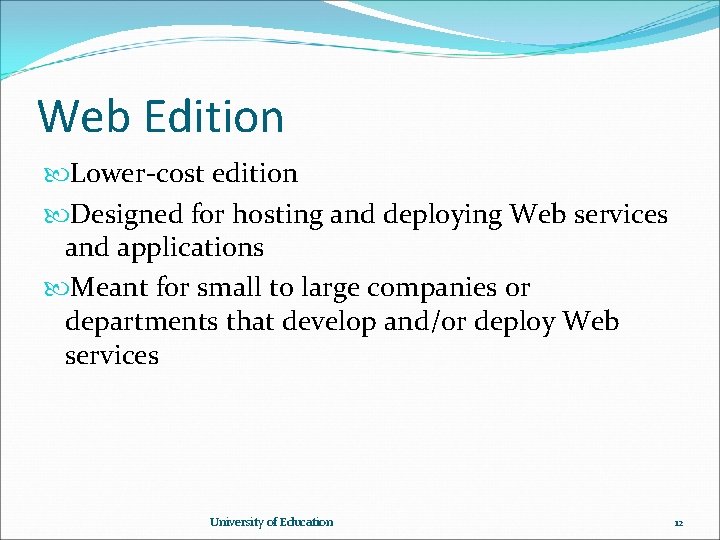 Web Edition

Lower-cost edition

Designed for hosting and deploying Web services and applications

Meant for small to large companies or departments that develop and/or deploy Web services

University of Education

12